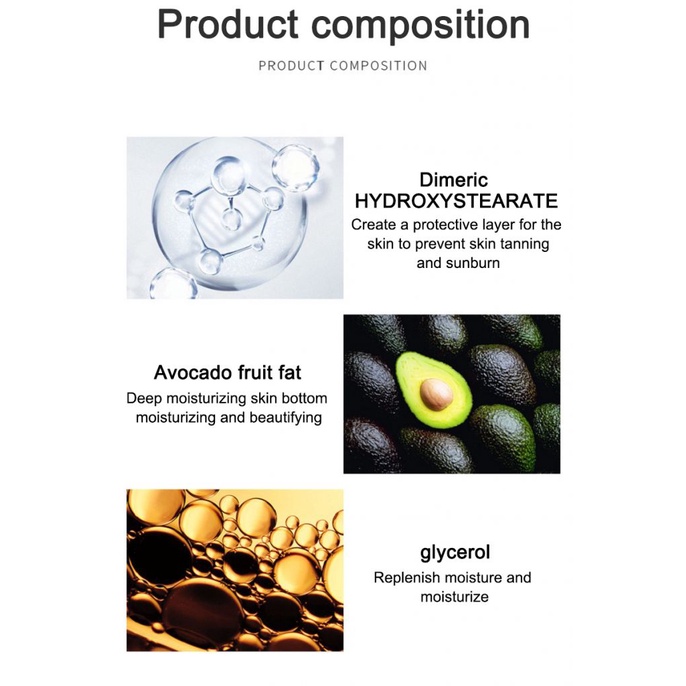 Product composition

PRODUCT COMPOSITION

Dimeric HYDROXYSTEARATE

Create a protective layer for the skin to prevent skin tanning and sunburn

Avocado fruit fat

Deep moisturizing skin bottom moisturizing and beautifying

glycerol

Replenish moisture and moisturize